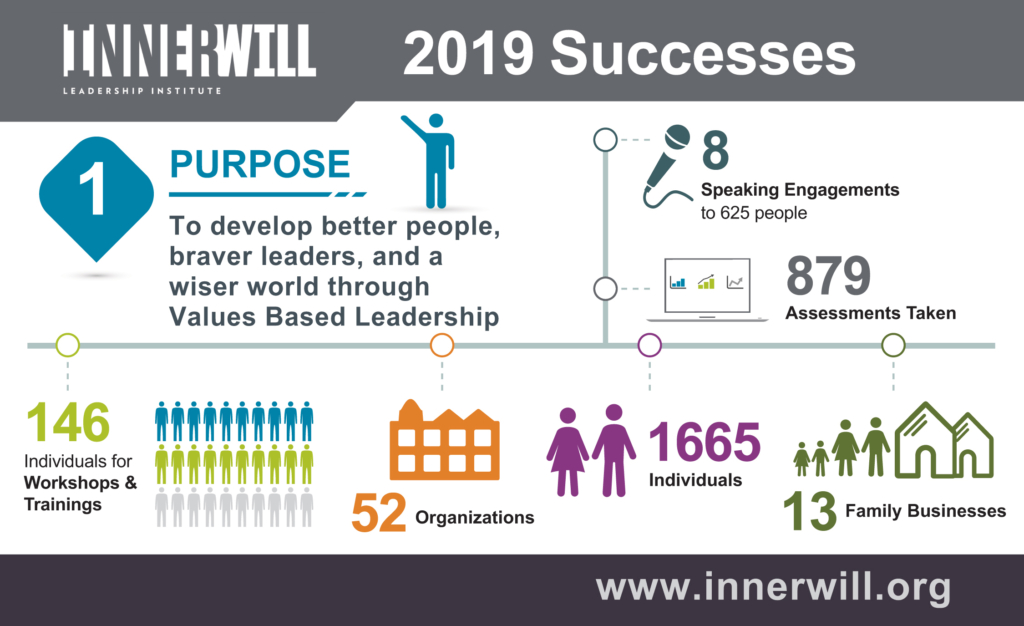 INNERWILL
LEADERSHIP INSTITUTE

2019 Successes

1

PURPOSE

To develop better people, braver leaders, and a wiser world through Values Based Leadership

8
Speaking Engagements to 625 people

879
Assessments Taken

146
Individuals for Workshops & Trainings

52 Organizations

1665
Individuals

13 Family Businesses

www.innerwill.org